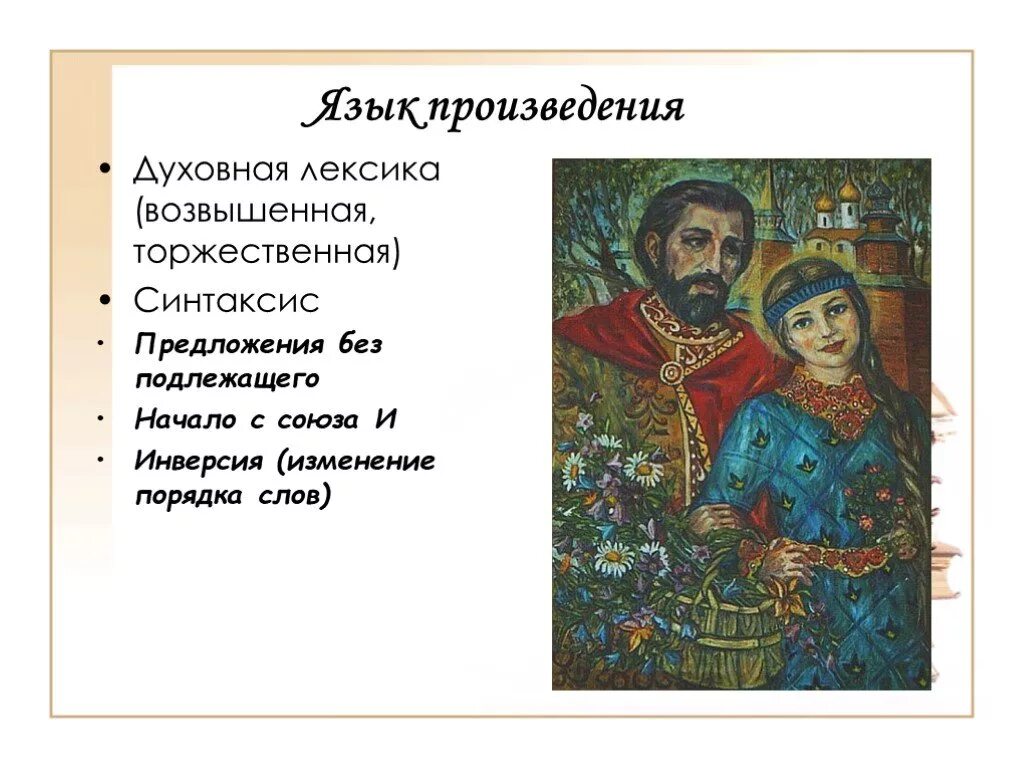 Язык произведения

• Духовная лексика (возвышенная, торжественная)

• Синтаксис

• Предложения без подлежащего

• Начало с союза И

• Инверсия (изменение порядка слов)